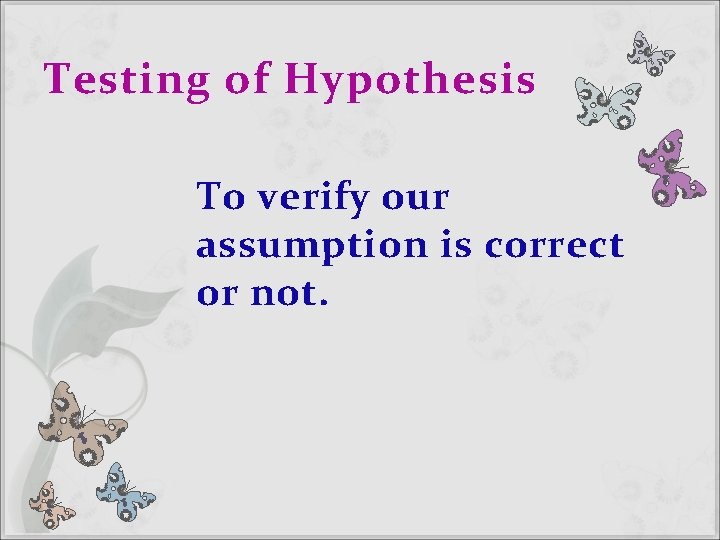 Testing of Hypothesis

To verify our assumption is correct or not.